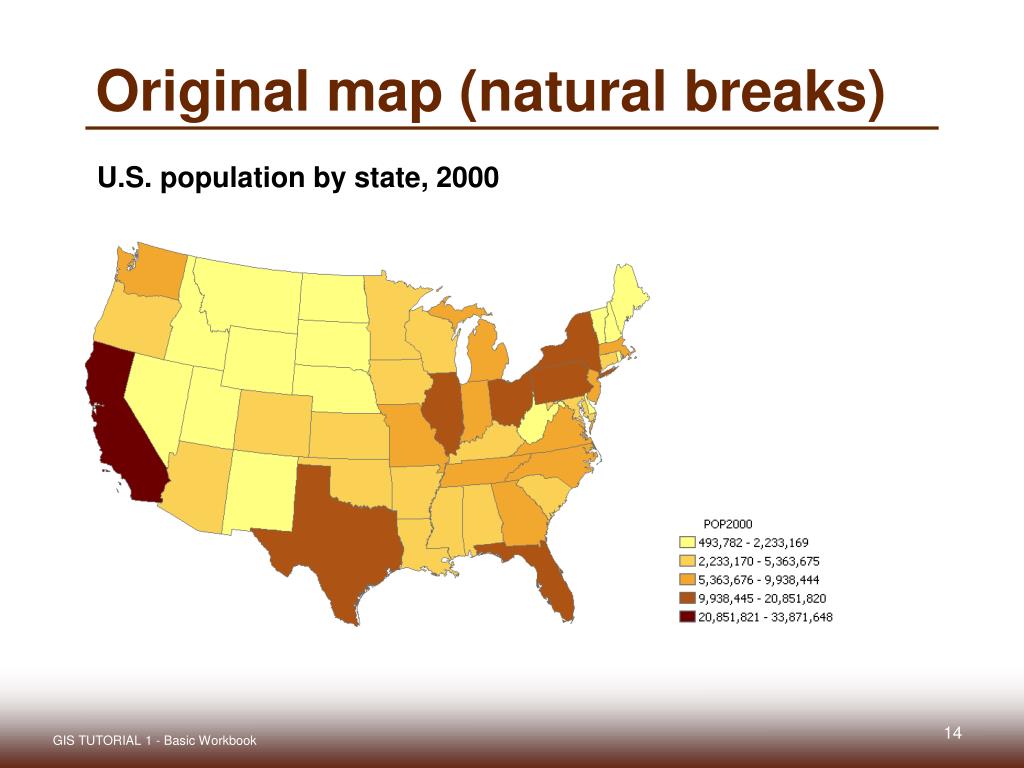 Original map (natural breaks)

U.S. population by state, 2000

POP2000
493,782 - 2,233,169
2,233,170 - 5,363,675
5,363,676 - 9,938,444
9,938,445 - 20,851,820
20,851,821 - 33,871,648

GIS TUTORIAL 1 - Basic Workbook

14